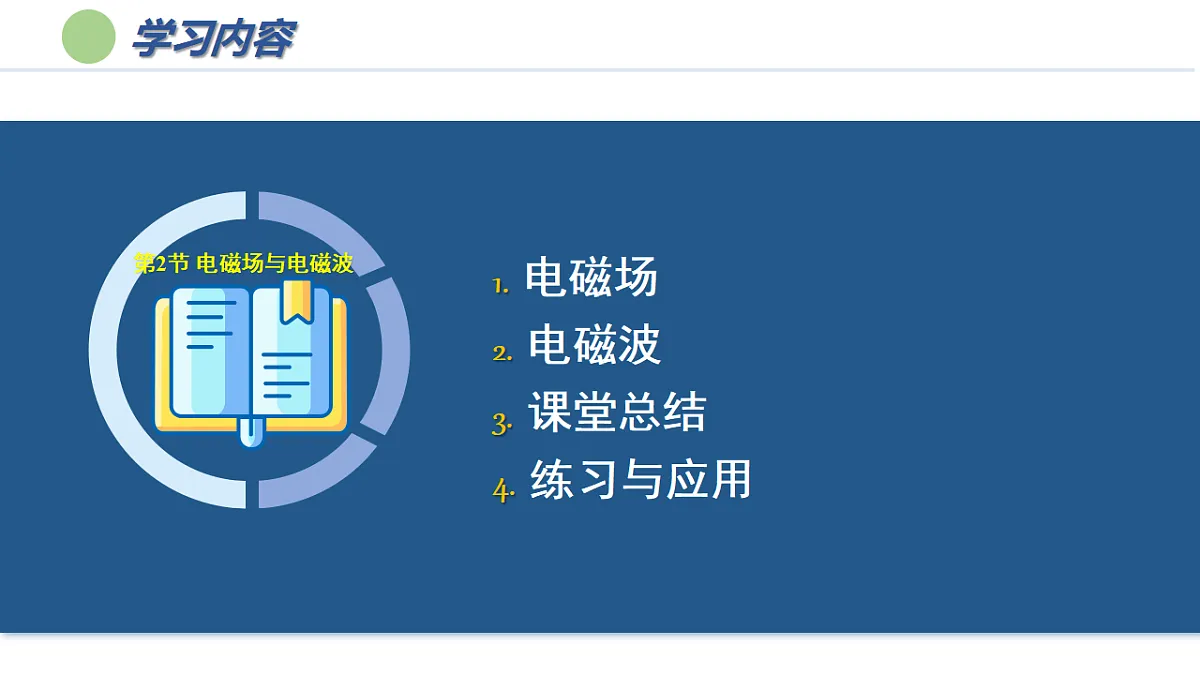 学习内容

第2节 电磁场与电磁波

1. 电磁场
2. 电磁波
3. 课堂总结
4. 练习与应用